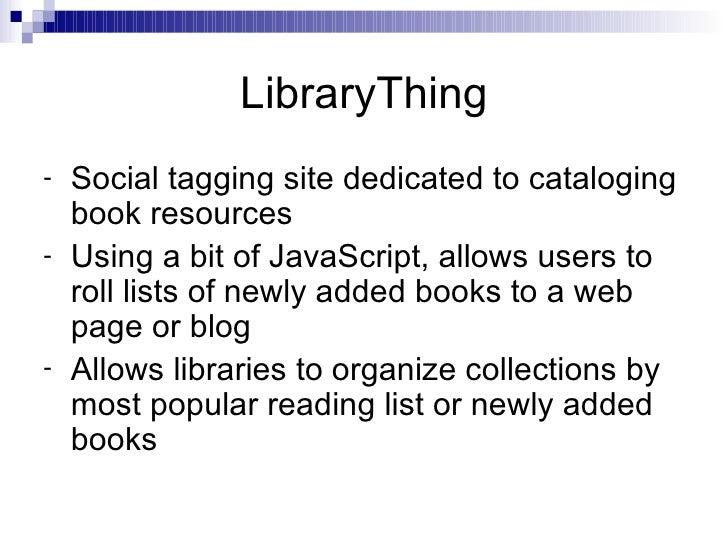 LibraryThing

- Social tagging site dedicated to cataloging book resources
- Using a bit of JavaScript, allows users to roll lists of newly added books to a web page or blog
- Allows libraries to organize collections by most popular reading list or newly added books